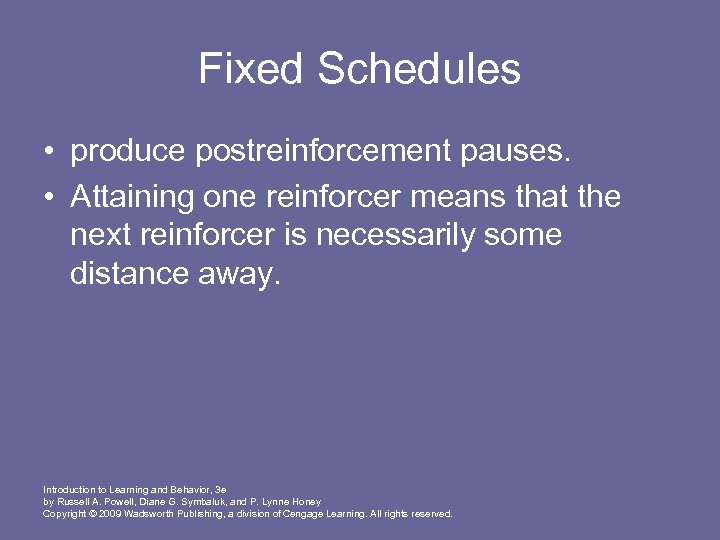 Fixed Schedules

• produce postreinforcement pauses.
• Attaining one reinforcer means that the next reinforcer is necessarily some distance away.

Introduction to Learning and Behavior, 3e
by Russell A. Powell, Diane G. Symbaluk, and P. Lynne Honey
Copyright © 2009 Wadsworth Publishing, a division of Cengage Learning. All rights reserved.